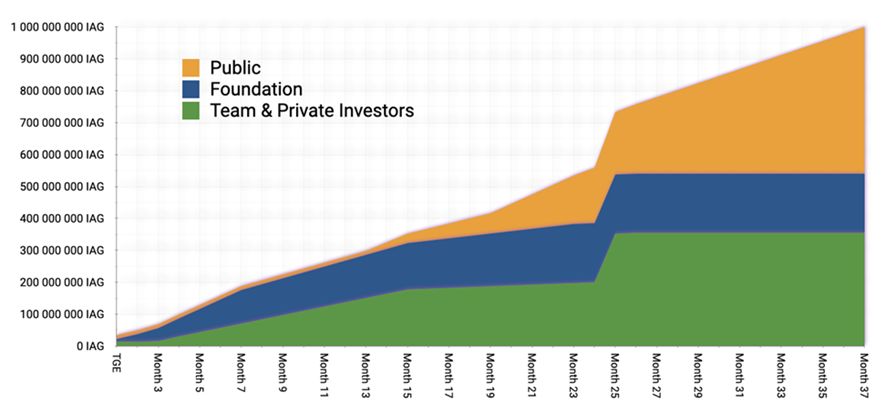 1 000 000 000 IAG
900 000 000 IAG
800 000 000 IAG
700 000 000 IAG
600 000 000 IAG
500 000 000 IAG
400 000 000 IAG
300 000 000 IAG
200 000 000 IAG
100 000 000 IAG
0 IAG

Public
Foundation
Team & Private Investors

TGE
Month 3
Month 5
Month 7
Month 9
Month 11
Month 13
Month 15
Month 17
Month 19
Month 21
Month 23
Month 25
Month 27
Month 29
Month 31
Month 33
Month 35
Month 37